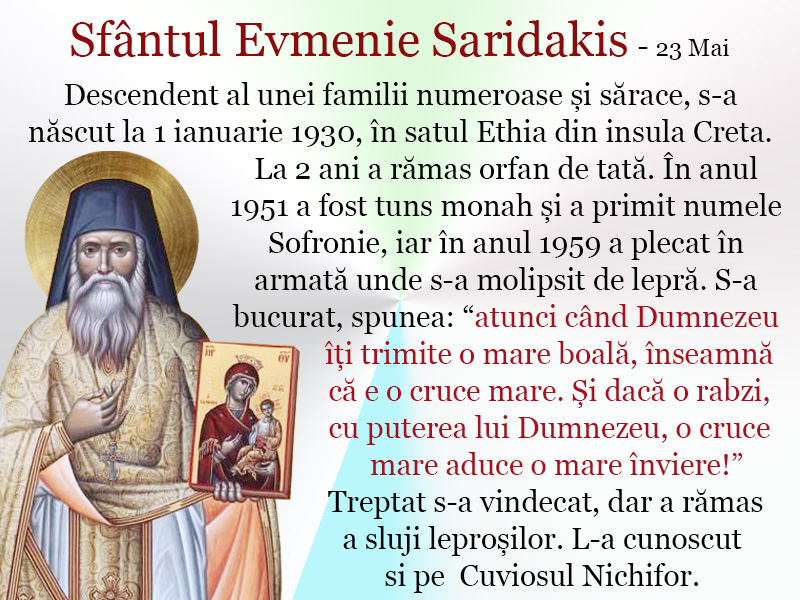 Sfântul Evmenie Saridakis - 23 Mai

Descendent al unei familii numeroase și sărace, s-a născut la 1 ianuarie 1930, în satul Ethia din insula Creta. La 2 ani a rămas orfan de tată. În anul 1951 a fost tuns monah și a primit numele Sofronie, iar în anul 1959 a plecat în armată unde s-a molipsit de lepră. S-a bucurat, spunea: “atunci când Dumnezeu îți trimite o mare boală, înseamnă că e o cruce mare. Și dacă o rabzi, cu puterea lui Dumnezeu, o cruce mare aduce o mare înviere!” Treptat s-a vindecat, dar a rămas a sluji leproșilor. L-a cunoscut si pe Cuviosul Nichifor.